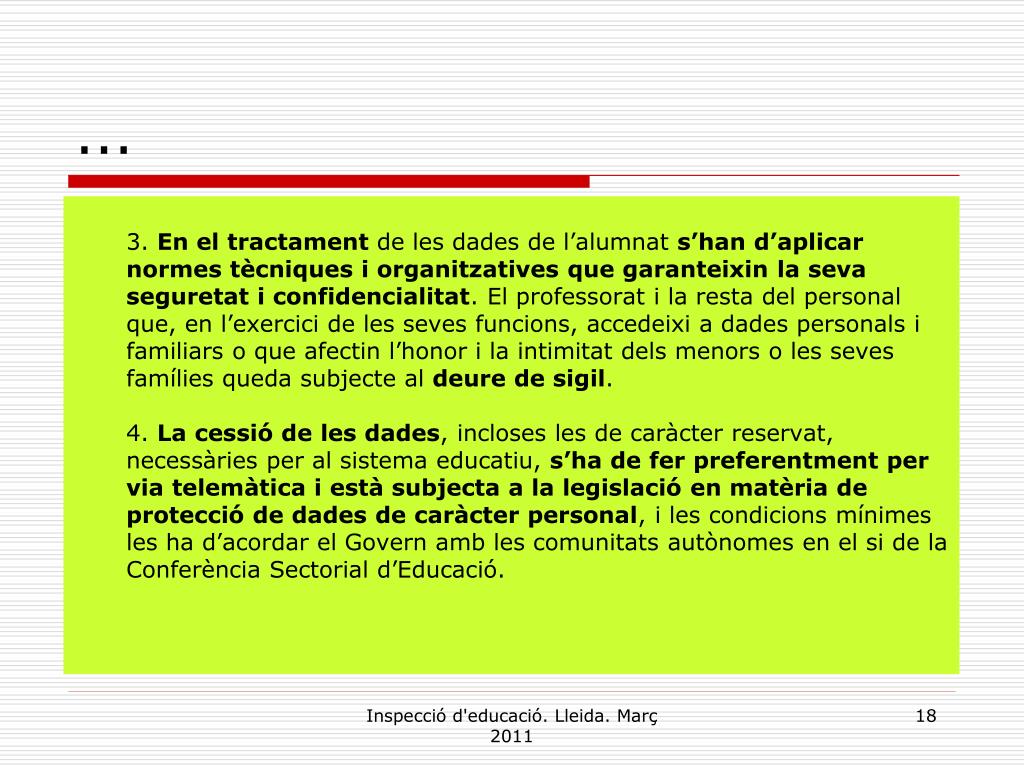 …

3. En el tractament de les dades de l’alumnat s’han d’aplicar normes tècniques i organitzatives que garanteixin la seva seguretat i confidencialitat. El professorat i la resta del personal que, en l’exercici de les seves funcions, accedeixi a dades personals i familiars o que afectin l’honor i la intimitat dels menors o les seves famílies queda subjecte al deure de sigil.

4. La cessió de les dades, incloses les de caràcter reservat, necessàries per al sistema educatiu, s’ha de fer preferentment per via telemàtica i està subjecta a la legislació en matèria de protecció de dades de caràcter personal, i les condicions mínimes les ha d’acordar el Govern amb les comunitats autònomes en el si de la Conferència Sectorial d’Educació.

Inspecció d'educació. Lleida. Març 2011

18